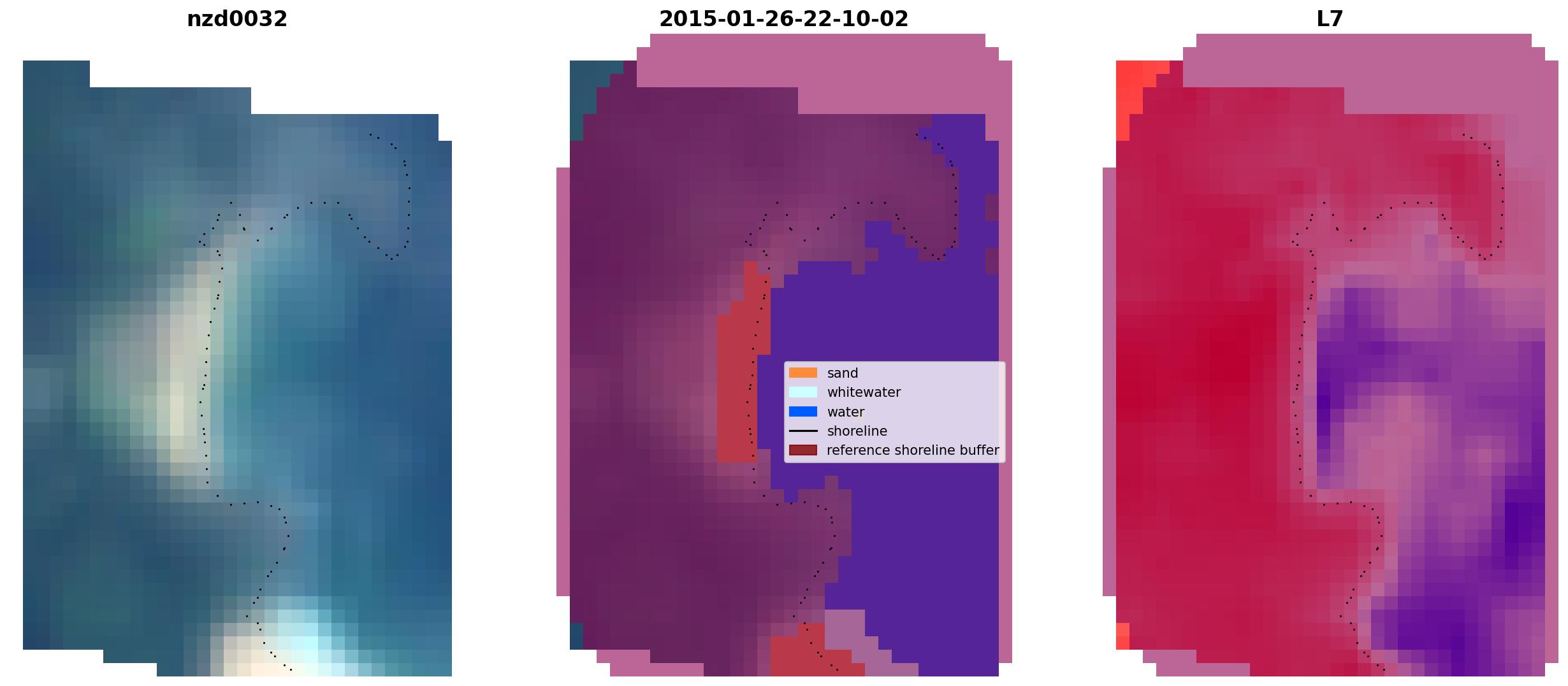 nzd0032

2015-01-26-22-10-02

L7

sand
whitewater
water
shoreline
reference shoreline buffer